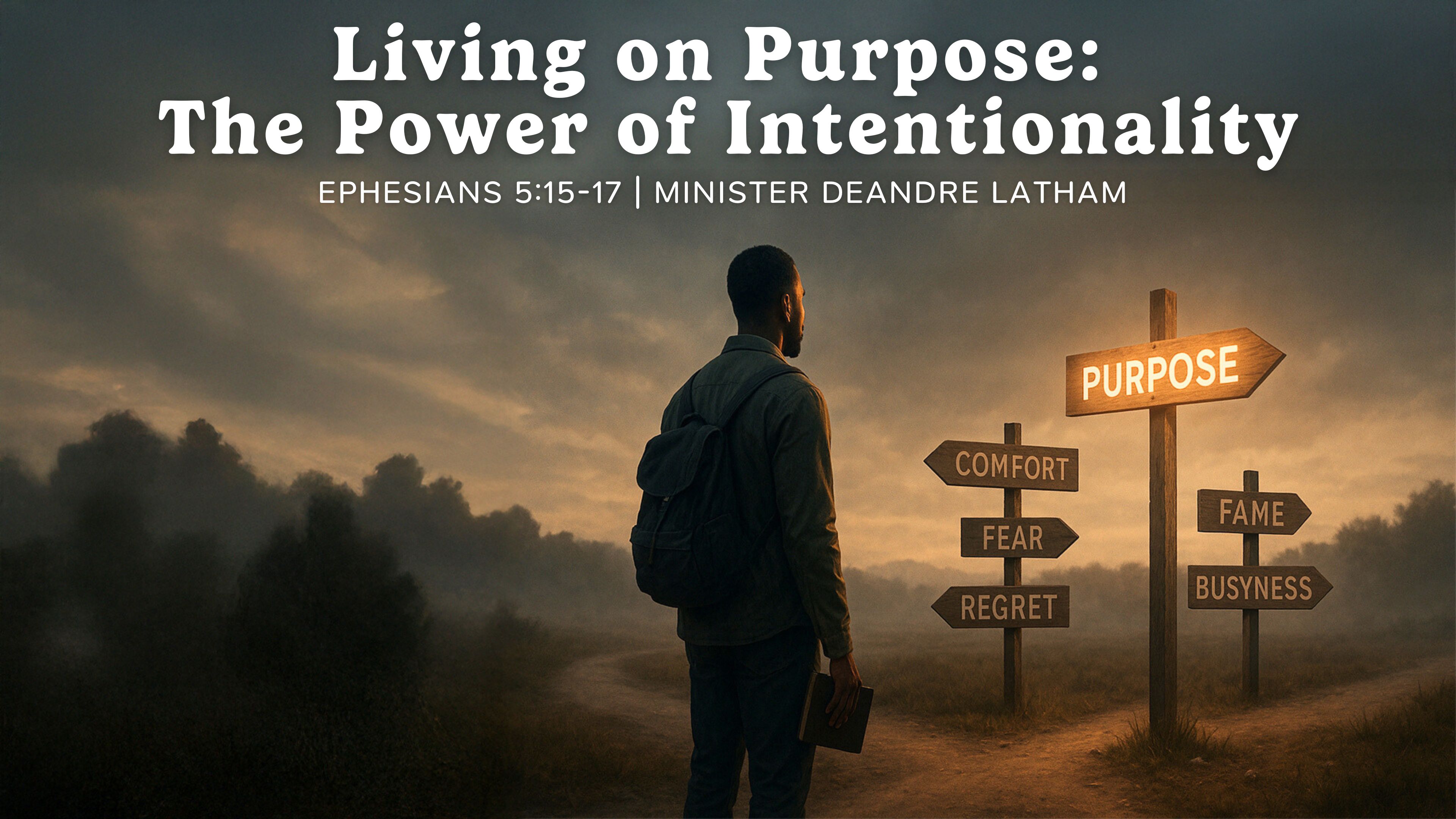 Living on Purpose:
The Power of Intentionality

EPHESIANS 5:15-17 | MINISTER DEANDRE LATHAM

PURPOSE

COMFORT

FEAR

REGRET

FAME

BUSYNESS